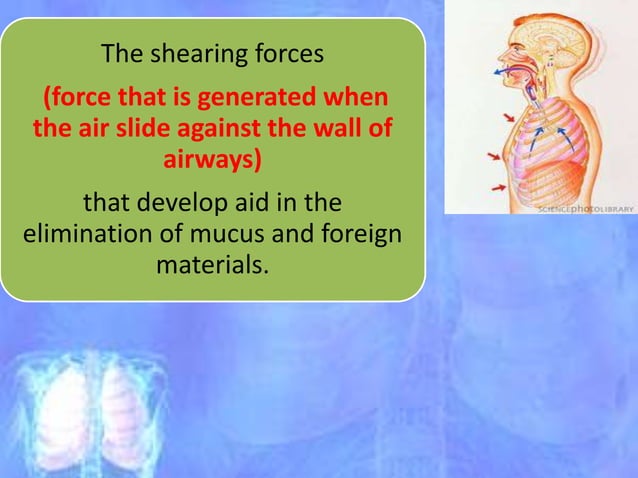 The shearing forces

(force that is generated when the air slide against the wall of airways)

that develop aid in the elimination of mucus and foreign materials.

SCIENCEPHOTOLIBRARY